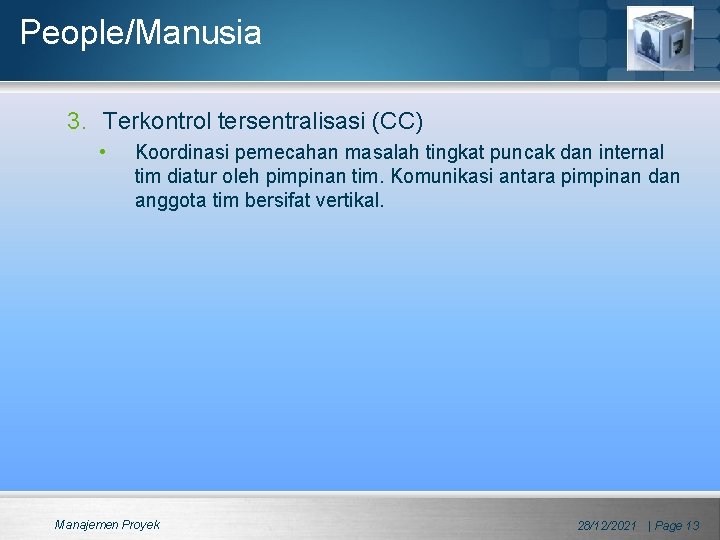 People/Manusia

3. Terkontrol tersentralisasi (CC)

• Koordinasi pemecahan masalah tingkat puncak dan internal tim diatur oleh pimpinan tim. Komunikasi antara pimpinan dan anggota tim bersifat vertikal.

Manajemen Proyek

28/12/2021 | Page 13